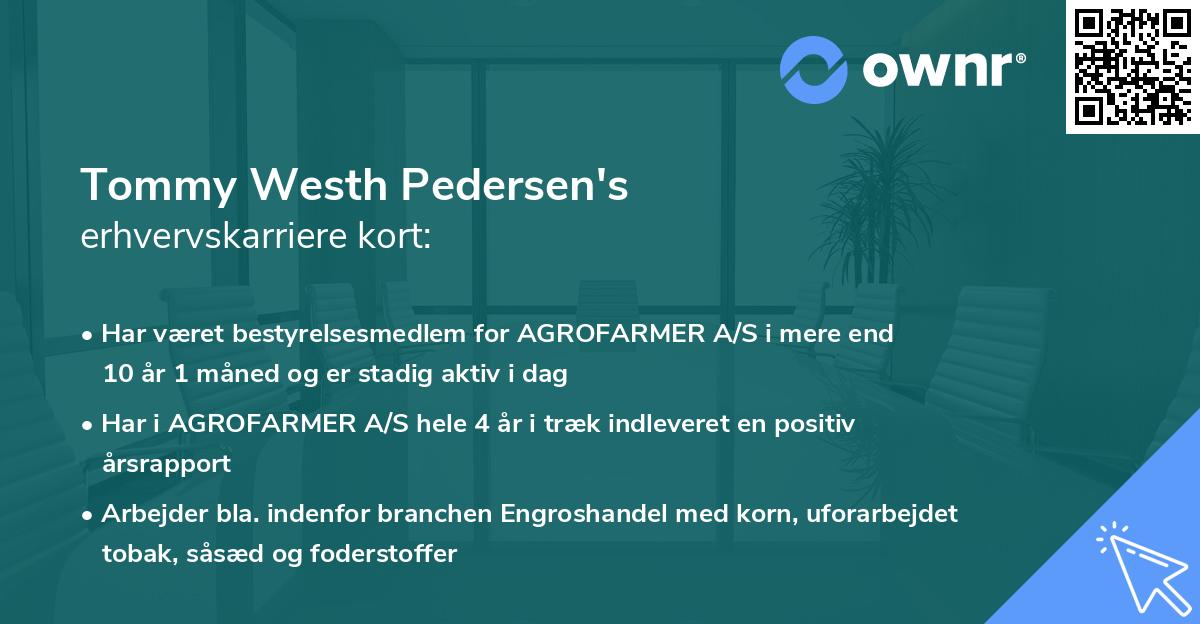 ownr®

Tommy Westh Pedersen's
erhvervskarriere kort:

• Har været bestyrelsesmedlem for AGROFARMER A/S i mere end 10 år 1 måned og er stadig aktiv i dag

• Har i AGROFARMER A/S hele 4 år i træk indleveret en positiv årsrapport

• Arbejder bla. indenfor branchen Engroshandel med korn, uforarbejdet tobak, såsæd og foderstoffer